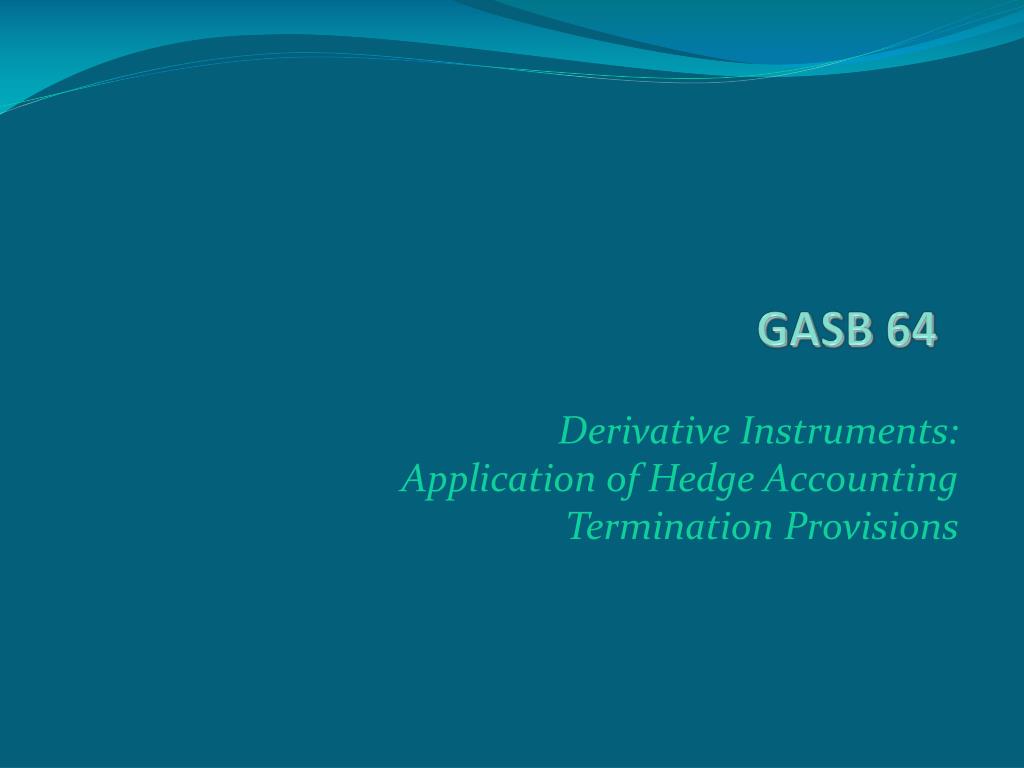 GASB 64

Derivative Instruments:
Application of Hedge Accounting
Termination Provisions